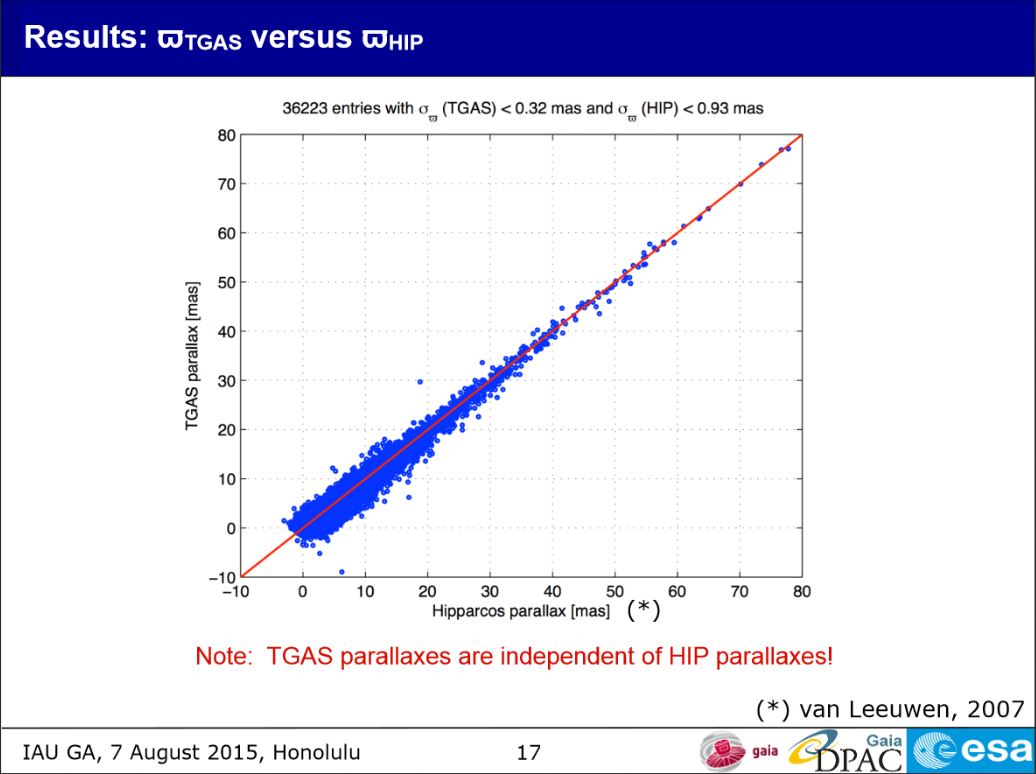 Results: $\varpi_{TGAS}$ versus $\varpi_{HIP}$

36223 entries with $\sigma_{\varpi}$ (TGAS) < 0.32 mas and $\sigma_{\varpi}$ (HIP) < 0.93 mas

TGAS parallax [mas]

80
70
60
50
40
30
20
10
0
−10

−10 0 10 20 30 40 50 60 70 80

Hipparcos parallax [mas] (*)

Note: TGAS parallaxes are independent of HIP parallaxes!

(*) van Leeuwen, 2007

IAU GA, 7 August 2015, Honolulu 17 gaia Gaia DPAC esa